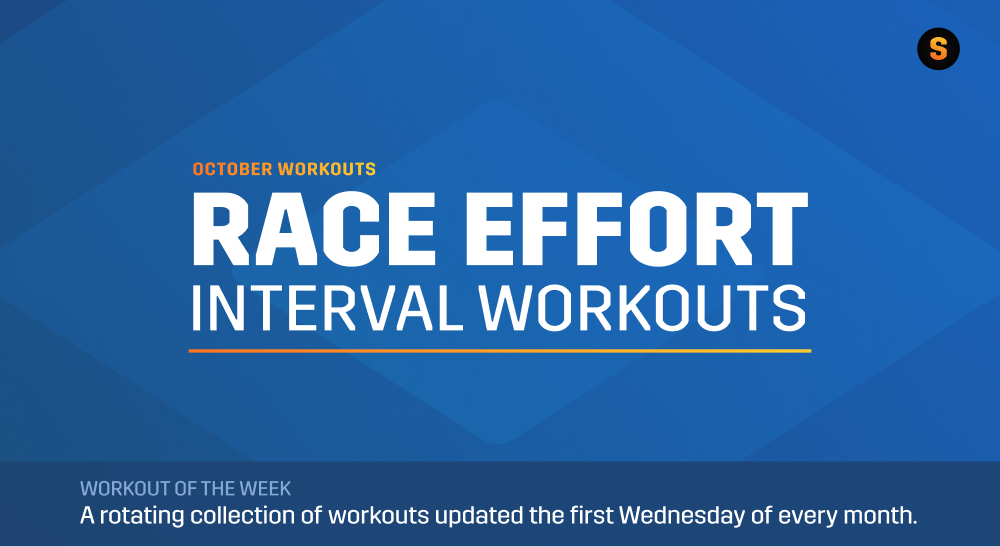 S

OCTOBER WORKOUTS

RACE EFFORT

INTERVAL WORKOUTS

WORKOUT OF THE WEEK

A rotating collection of workouts updated the first Wednesday of every month.